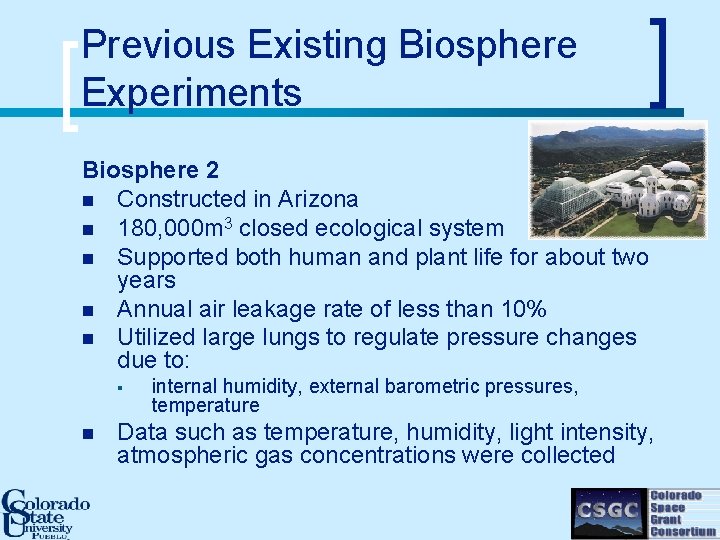 Previous Existing Biosphere Experiments

Biosphere 2

- Constructed in Arizona
- 180,000m$^3$ closed ecological system
- Supported both human and plant life for about two years
- Annual air leakage rate of less than 10%
- Utilized large lungs to regulate pressure changes due to:
  - internal humidity, external barometric pressures, temperature
- Data such as temperature, humidity, light intensity, atmospheric gas concentrations were collected

Colorado State University Pueblo

CSGC Colorado Space Grant Consortium